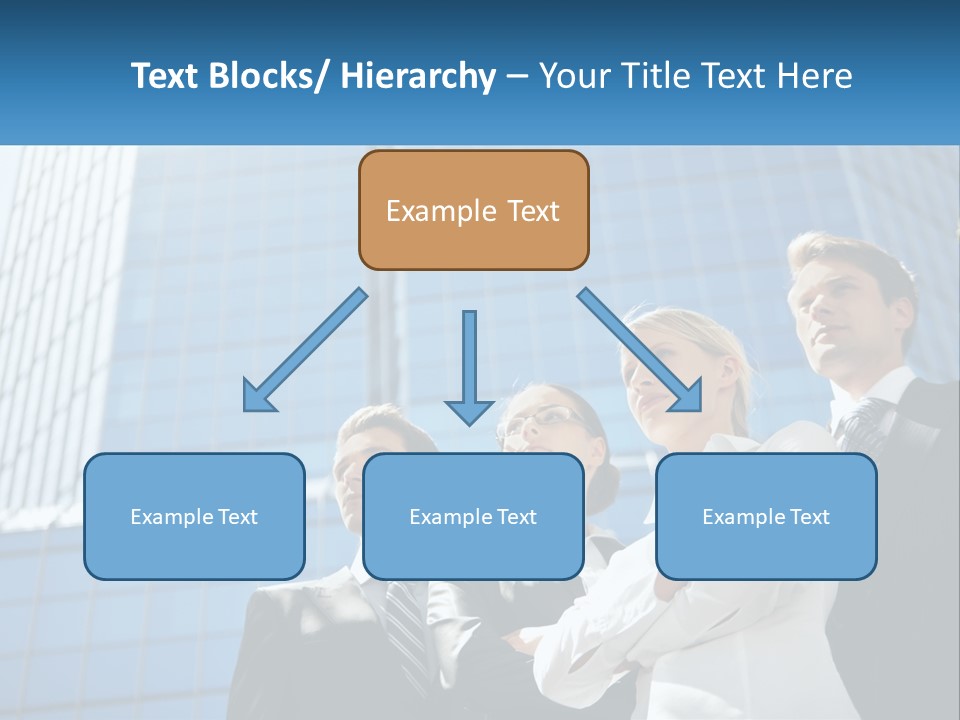 Text Blocks/ Hierarchy – Your Title Text Here

Example Text

Example Text

Example Text

Example Text